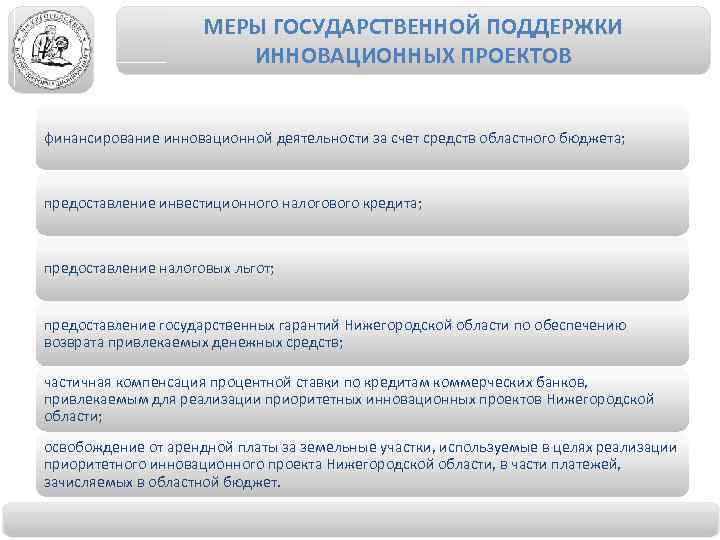 МЕРЫ ГОСУДАРСТВЕННОЙ ПОДДЕРЖКИ ИННОВАЦИОННЫХ ПРОЕКТОВ

финансирование инновационной деятельности за счет средств областного бюджета;

предоставление инвестиционного налогового кредита;

предоставление налоговых льгот;

предоставление государственных гарантий Нижегородской области по обеспечению возврата привлекаемых денежных средств;

частичная компенсация процентной ставки по кредитам коммерческих банков, привлекаемым для реализации приоритетных инновационных проектов Нижегородской области;

освобождение от арендной платы за земельные участки, используемые в целях реализации приоритетного инновационного проекта Нижегородской области, в части платежей, зачисляемых в областной бюджет.